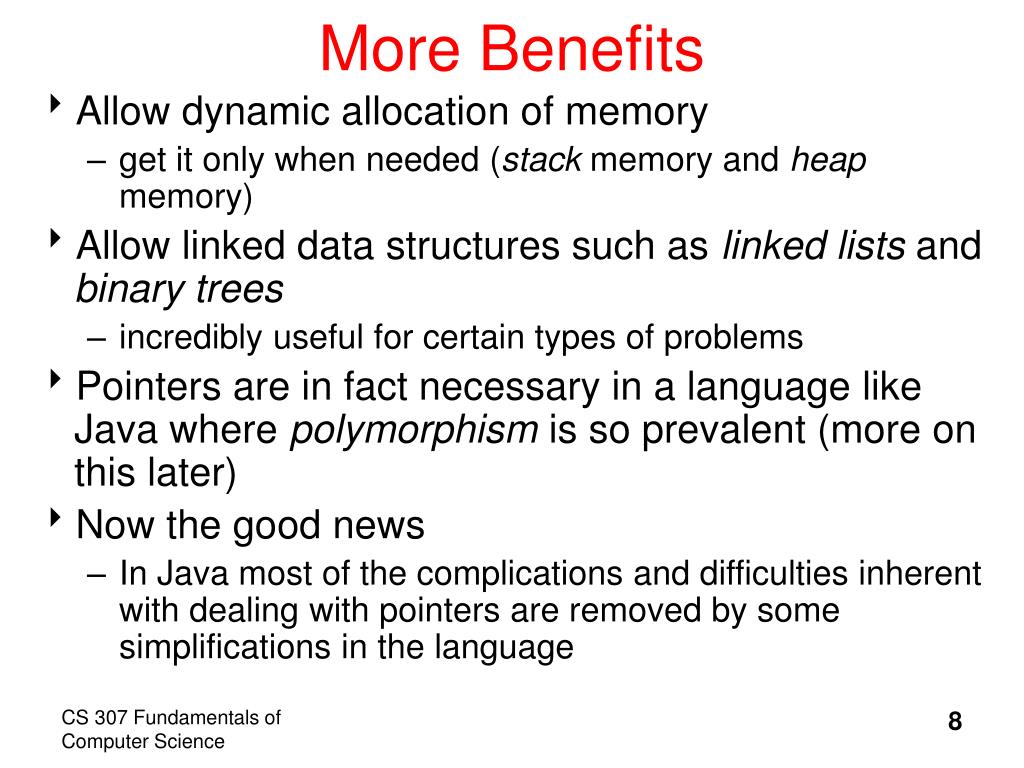 More Benefits

‣ Allow dynamic allocation of memory
– get it only when needed (stack memory and heap memory)

‣ Allow linked data structures such as linked lists and binary trees
– incredibly useful for certain types of problems

‣ Pointers are in fact necessary in a language like Java where polymorphism is so prevalent (more on this later)

‣ Now the good news
– In Java most of the complications and difficulties inherent with dealing with pointers are removed by some simplifications in the language

CS 307 Fundamentals of Computer Science

8